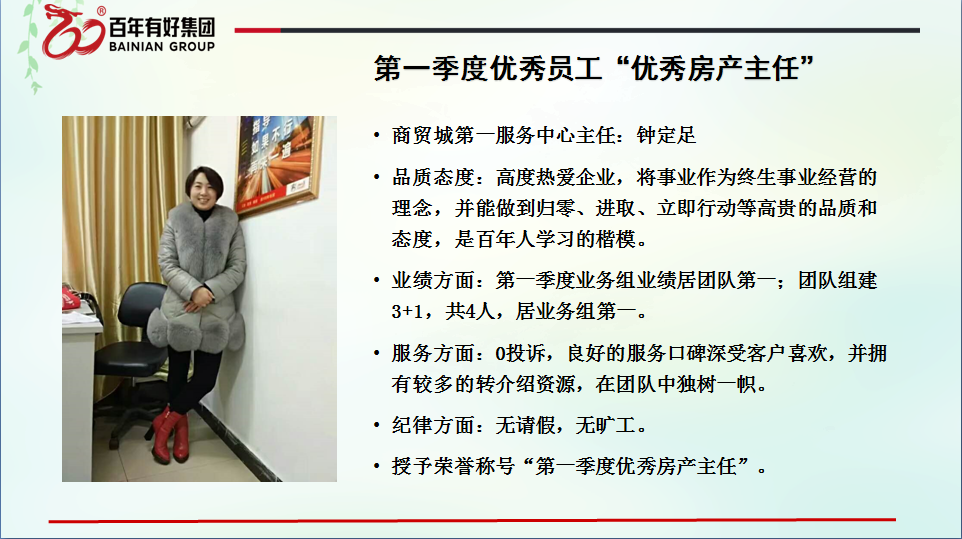 百年有好集团
BAINIAN GROUP

第一季度优秀员工“优秀房产主任”

• 商贸城第一服务中心主任：钟定足

• 品质态度：高度热爱企业，将事业作为终生事业经营的理念，并能做到归零、进取、立即行动等高贵的品质和态度，是百年人学习的楷模。

• 业绩方面：第一季度业务组业绩居团队第一；团队组建3+1，共4人，居业务组第一。

• 服务方面：0投诉，良好的服务口碑深受客户喜欢，并拥有较多的转介绍资源，在团队中独树一帜。

• 纪律方面：无请假，无旷工。

• 授予荣誉称号“第一季度优秀房产主任”。